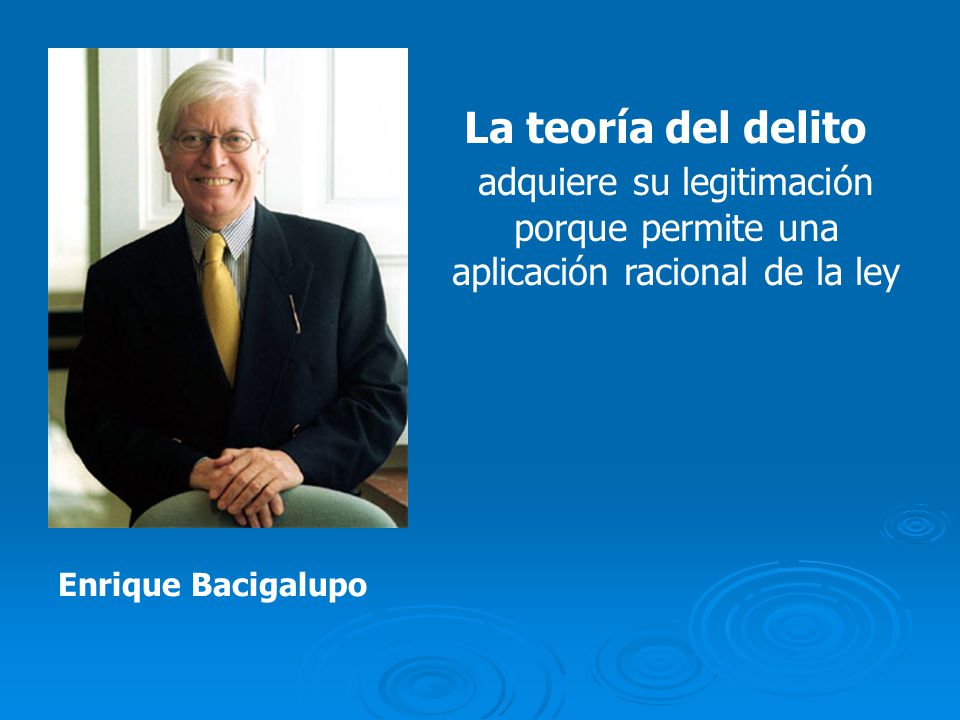 La teoría del delito
adquiere su legitimación porque permite una aplicación racional de la ley

Enrique Bacigalupo